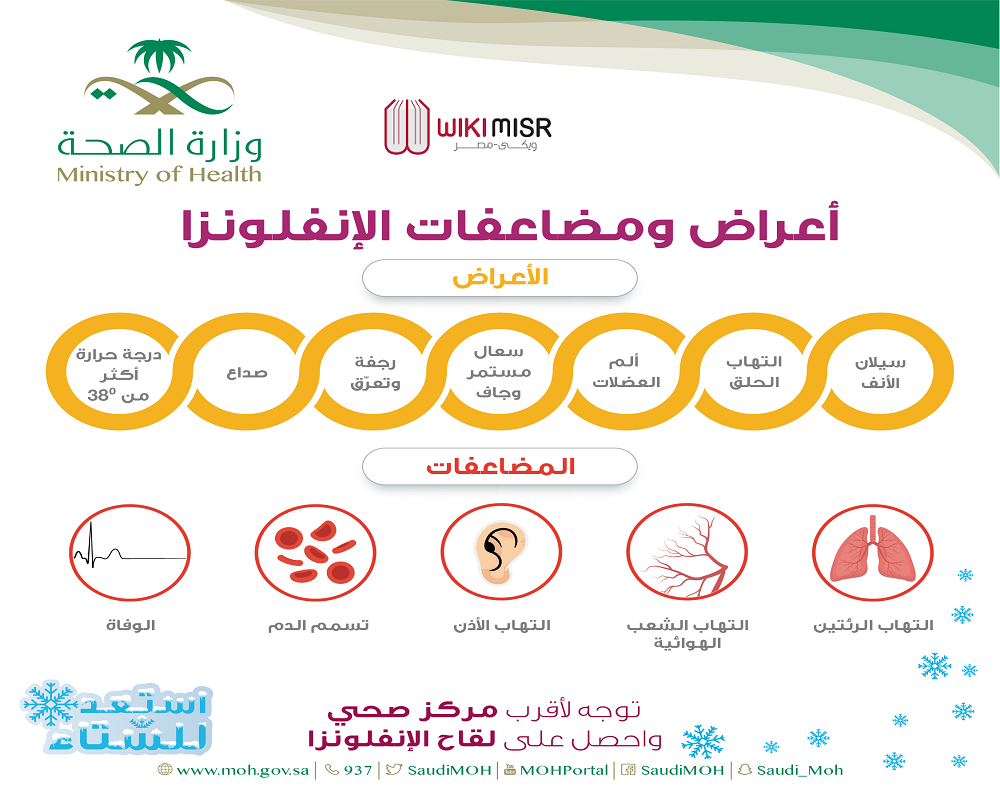 وزارة الصحة
Ministry of Health

WIKI MISR
ويكي-مصر

أعراض ومضاعفات الإنفلونزا

الأعراض

سيلان الأنف

التهاب الحلق

ألم العضلات

سعال مستمر وجاف

رجفة وتعرّق

صداع

درجة حرارة أكثر من $38^o$

المضاعفات

التهاب الرئتين

التهاب الشعب الهوائية

التهاب الأذن

تسمم الدم

الوفاة

استعد للشتاء

توجه لأقرب مركز صحي
واحصل على لقاح الإنفلونزا

www.moh.gov.sa | 937 | SaudiMOH | MOHPortal | SaudiMOH | Saudi_Moh